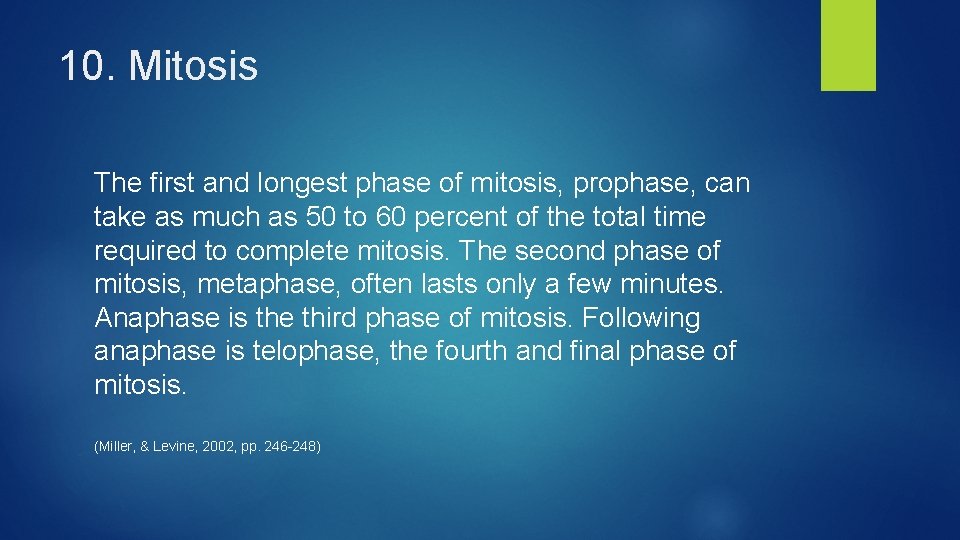 10. Mitosis

The first and longest phase of mitosis, prophase, can take as much as 50 to 60 percent of the total time required to complete mitosis. The second phase of mitosis, metaphase, often lasts only a few minutes. Anaphase is the third phase of mitosis. Following anaphase is telophase, the fourth and final phase of mitosis.

(Miller, & Levine, 2002, pp. 246-248)